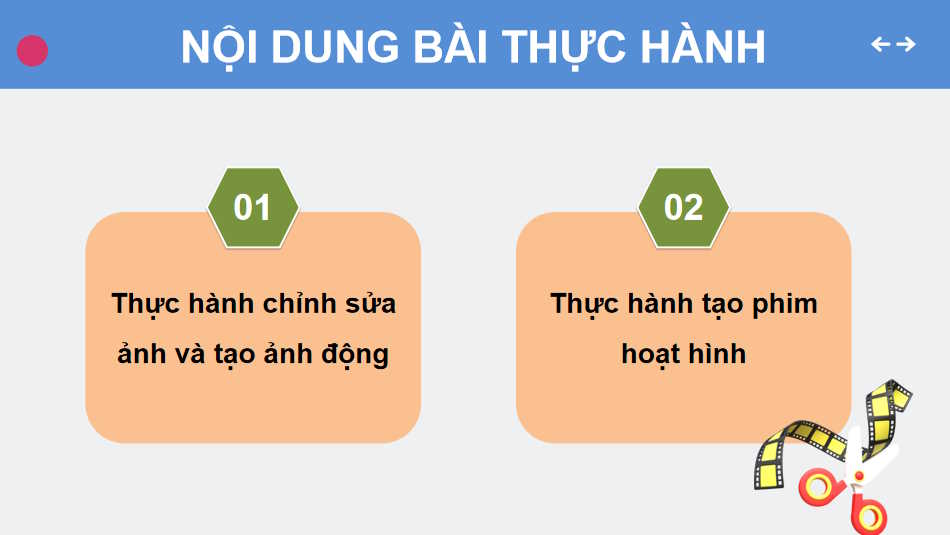 NỘI DUNG BÀI THỰC HÀNH

01

Thực hành chỉnh sửa ảnh và tạo ảnh động

02

Thực hành tạo phim hoạt hình